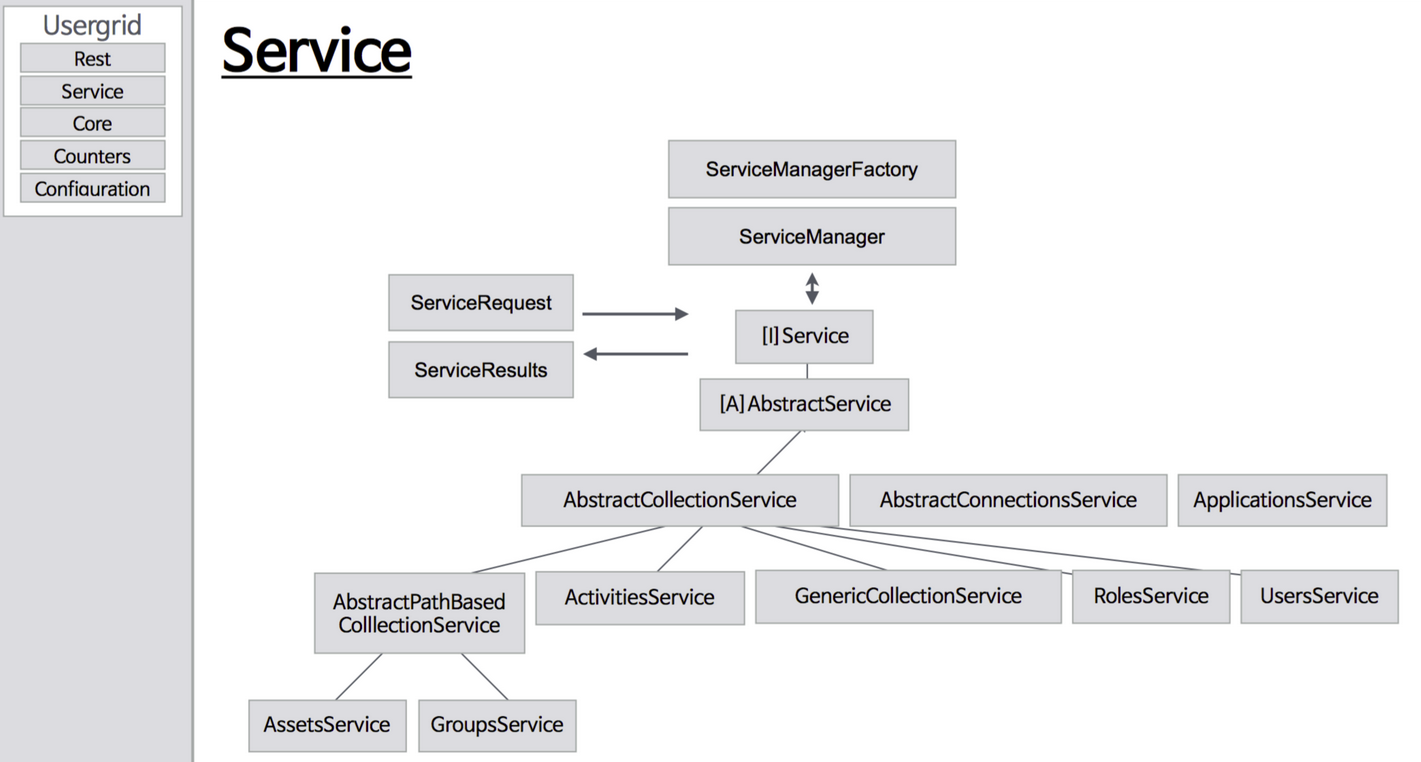 Usergrid
Rest
Service
Core
Counters
Configuration

Service

ServiceManagerFactory
ServiceManager
ServiceRequest
ServiceResults
[I] Service
[A] AbstractService
AbstractCollectionService
AbstractConnectionsService
ApplicationsService
AbstractPathBased ColllectionService
ActivitiesService
GenericCollectionService
RolesService
UsersService
AssetsService
GroupsService